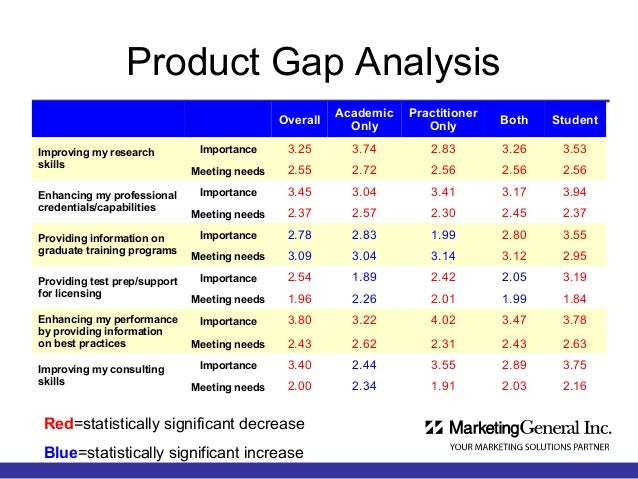 Product Gap Analysis

| | | Overall | Academic Only | Practitioner Only | Both | Student |
|---|---|---|---|---|---|---|
| Improving my research skills | Importance | 3.25 | 3.74 | 2.83 | 3.26 | 3.53 |
| | Meeting needs | 2.55 | 2.72 | 2.56 | 2.56 | 2.56 |
| Enhancing my professional credentials/capabilities | Importance | 3.45 | 3.04 | 3.41 | 3.17 | 3.94 |
| | Meeting needs | 2.37 | 2.57 | 2.30 | 2.45 | 2.37 |
| Providing information on graduate training programs | Importance | 2.78 | 2.83 | 1.99 | 2.80 | 3.55 |
| | Meeting needs | 3.09 | 3.04 | 3.14 | 3.12 | 2.95 |
| Providing test prep/support for licensing | Importance | 2.54 | 1.89 | 2.42 | 2.05 | 3.19 |
| | Meeting needs | 1.96 | 2.26 | 2.01 | 1.99 | 1.84 |
| Enhancing my performance by providing information on best practices | Importance | 3.80 | 3.22 | 4.02 | 3.47 | 3.78 |
| | Meeting needs | 2.43 | 2.62 | 2.31 | 2.43 | 2.63 |
| Improving my consulting skills | Importance | 3.40 | 2.44 | 3.55 | 2.89 | 3.75 |
| | Meeting needs | 2.00 | 2.34 | 1.91 | 2.03 | 2.16 |

Red=statistically significant decrease

Blue=statistically significant increase

MarketingGeneral Inc.
YOUR MARKETING SOLUTIONS PARTNER